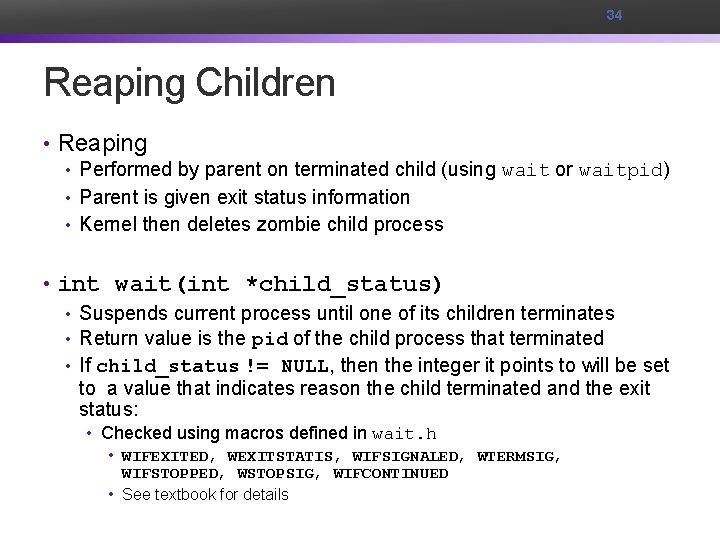 34

Reaping Children

• Reaping
  • Performed by parent on terminated child (using wait or waitpid)
  • Parent is given exit status information
  • Kernel then deletes zombie child process

• int wait(int *child_status)
  • Suspends current process until one of its children terminates
  • Return value is the pid of the child process that terminated
  • If child_status != NULL, then the integer it points to will be set to a value that indicates reason the child terminated and the exit status:
    • Checked using macros defined in wait.h
      • WIFEXITED, WEXITSTATIS, WIFSIGNALED, WTERMSIG, WIFSTOPPED, WSTOPSIG, WIFCONTINUED
      • See textbook for details